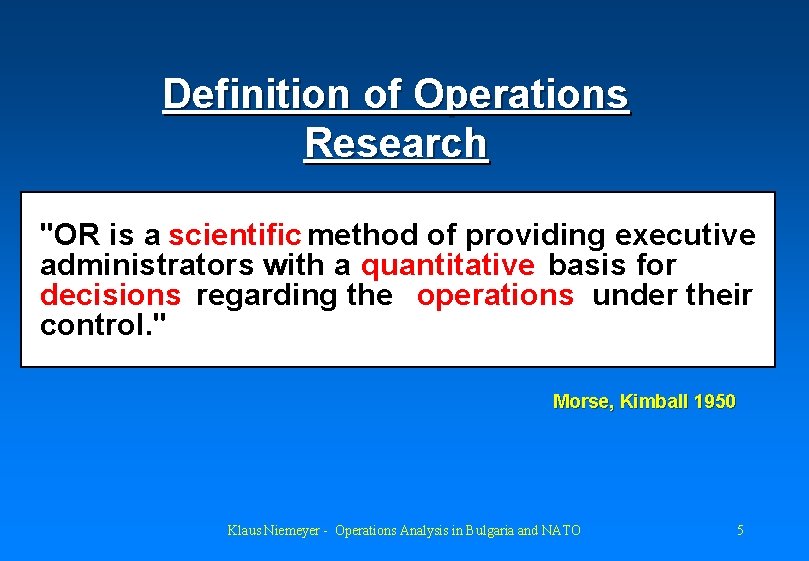 Definition of Operations Research

"OR is a scientific method of providing executive administrators with a quantitative basis for decisions regarding the operations under their control."

Morse, Kimball 1950

Klaus Niemeyer - Operations Analysis in Bulgaria and NATO

5